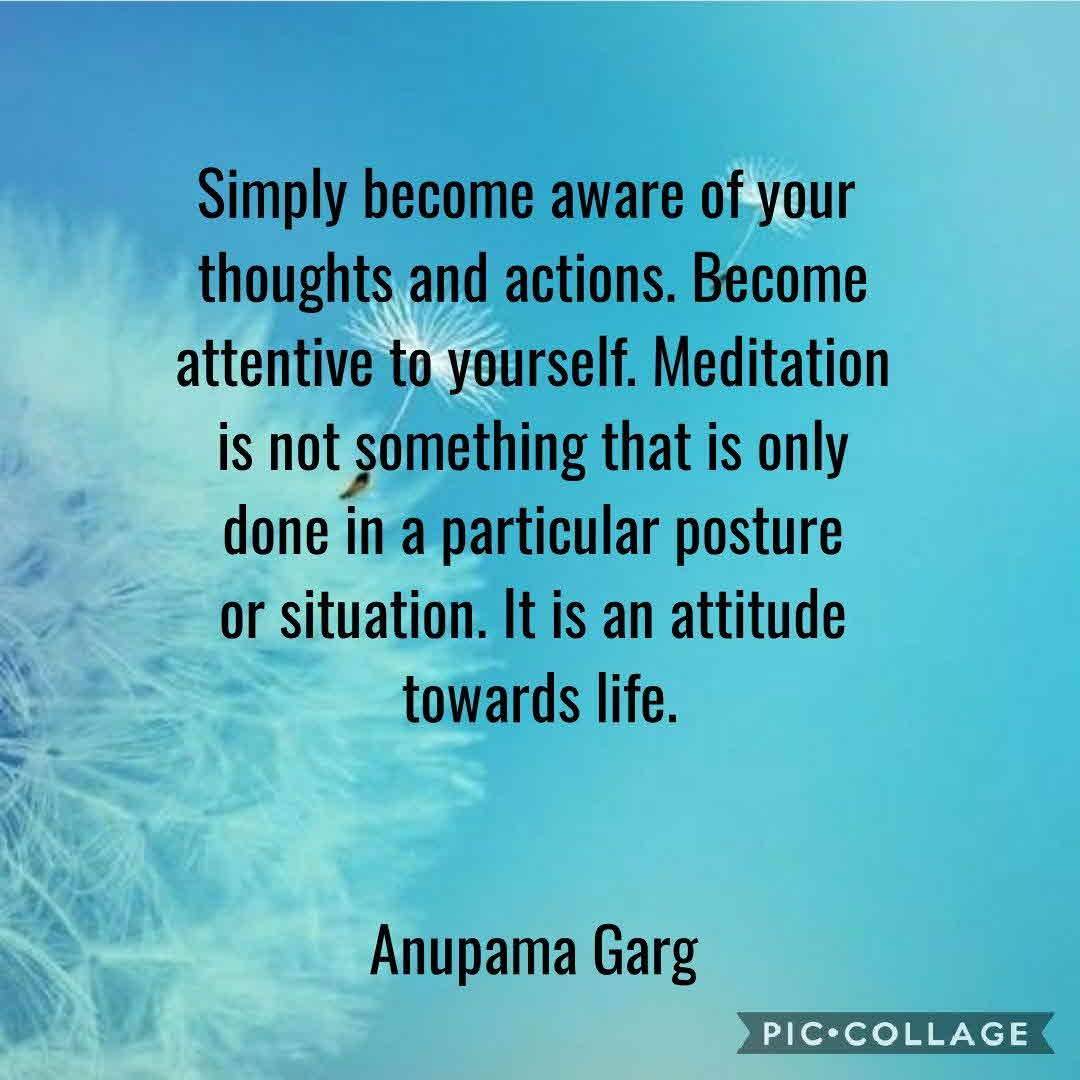 Simply become aware of your thoughts and actions. Become attentive to yourself. Meditation is not something that is only done in a particular posture or situation. It is an attitude towards life.

Anupama Garg

PIC•COLLAGE